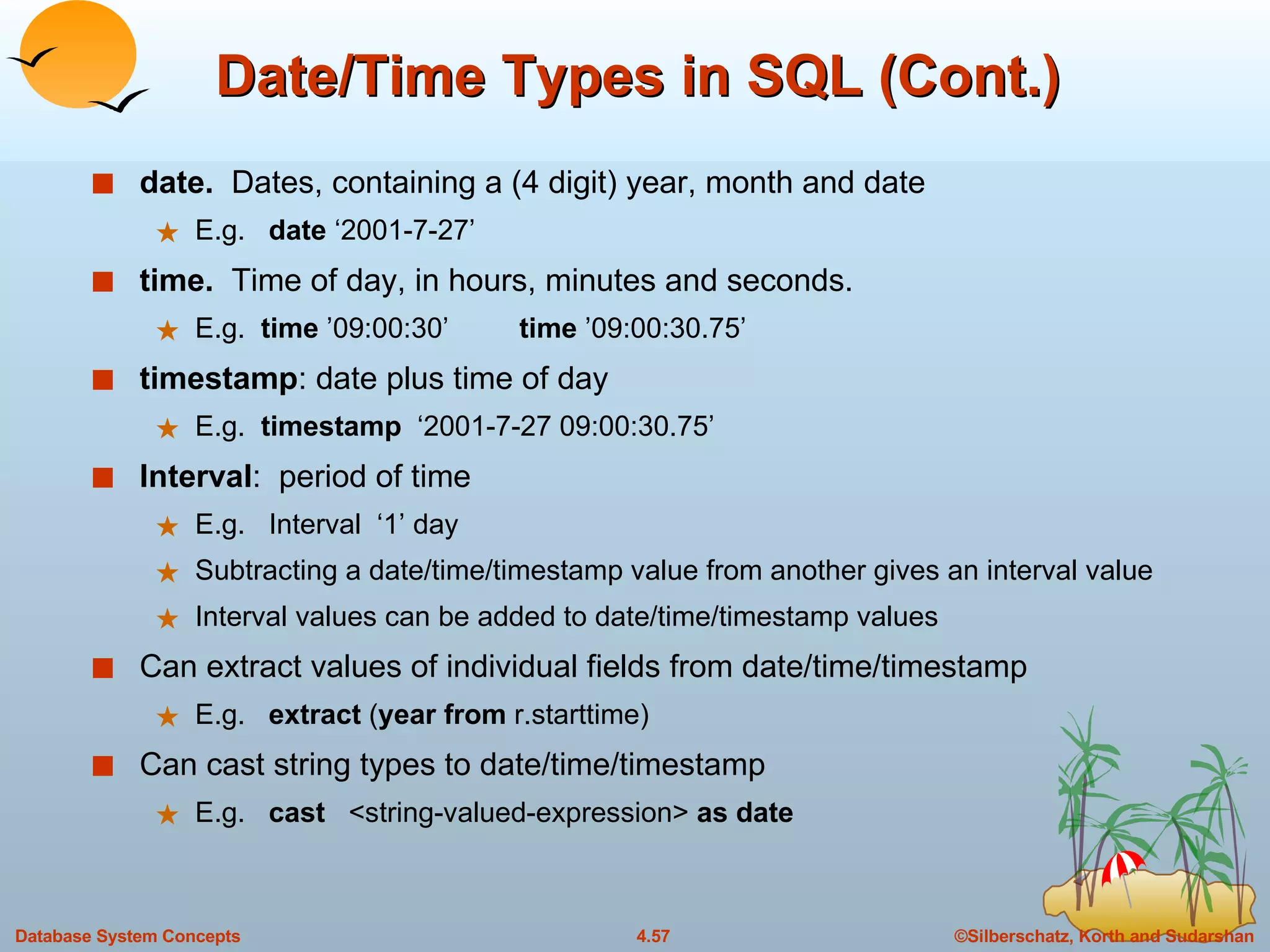 Date/Time Types in SQL (Cont.)

date. Dates, containing a (4 digit) year, month and date

E.g. date ‘2001-7-27’

time. Time of day, in hours, minutes and seconds.

E.g. time ’09:00:30’ time ’09:00:30.75’

timestamp: date plus time of day

E.g. timestamp ‘2001-7-27 09:00:30.75’

Interval: period of time

E.g. Interval ‘1’ day

Subtracting a date/time/timestamp value from another gives an interval value

Interval values can be added to date/time/timestamp values

Can extract values of individual fields from date/time/timestamp

E.g. extract (year from r.starttime)

Can cast string types to date/time/timestamp

E.g. cast <string-valued-expression> as date

Database System Concepts 4.57 ©Silberschatz, Korth and Sudarshan